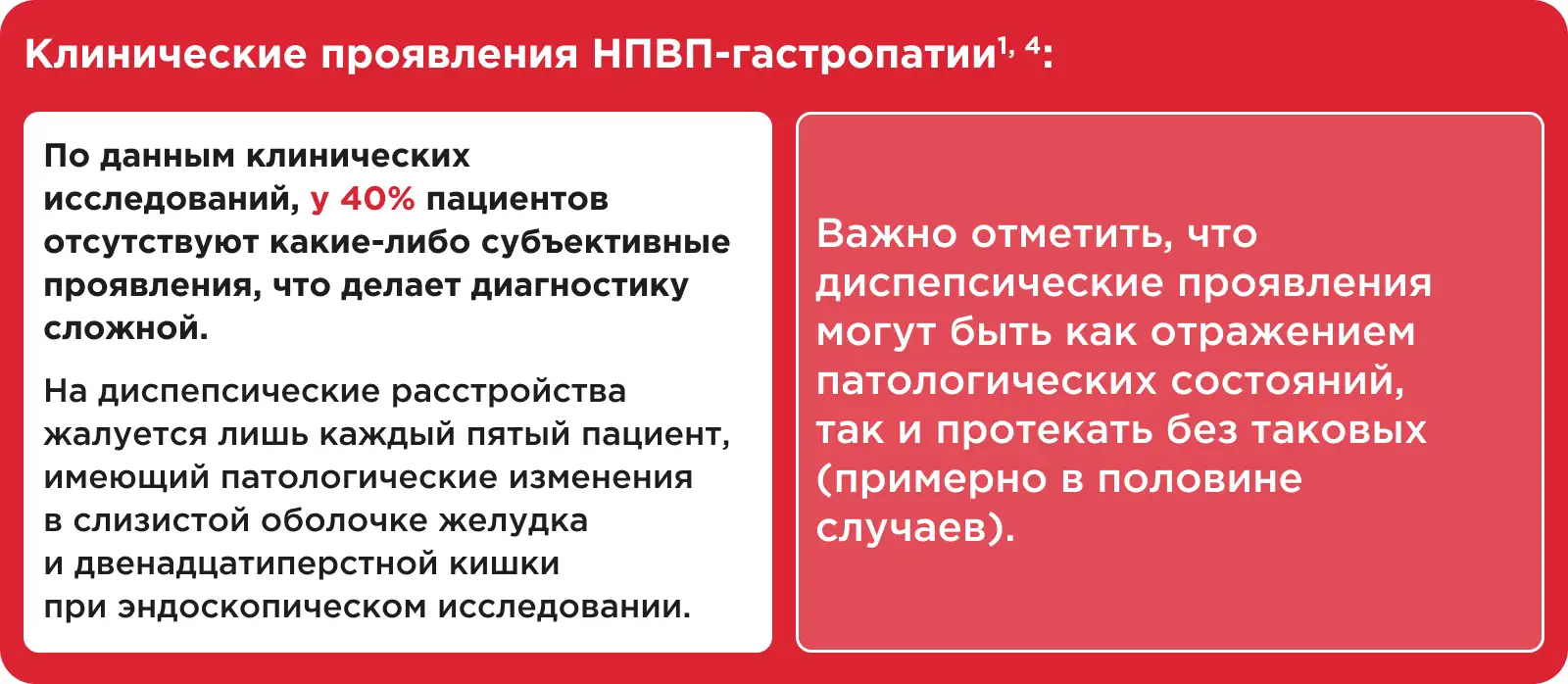 Клинические проявления НПВП-гастропатии$^{1, 4}$:

По данным клинических исследований, у 40% пациентов отсутствуют какие-либо субъективные проявления, что делает диагностику сложной.

На диспепсические расстройства жалуется лишь каждый пятый пациент, имеющий патологические изменения в слизистой оболочке желудка и двенадцатиперстной кишки при эндоскопическом исследовании.

Важно отметить, что диспепсические проявления могут быть как отражением патологических состояний, так и протекать без таковых (примерно в половине случаев).